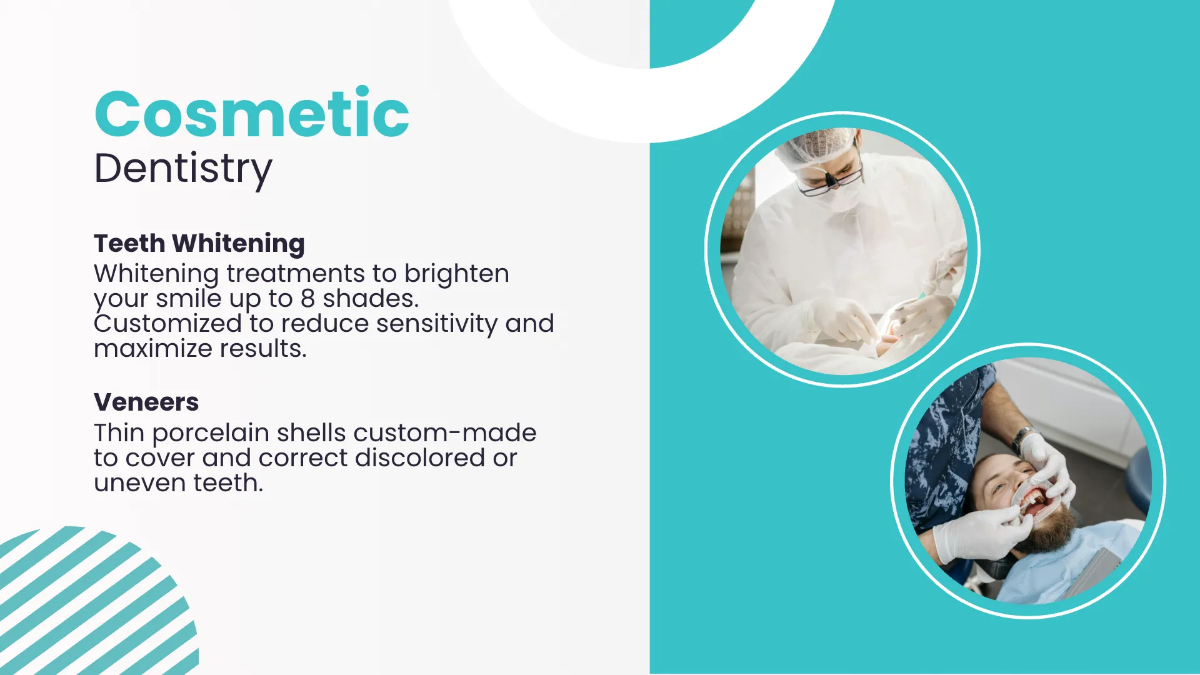 Cosmetic
Dentistry

Teeth Whitening
Whitening treatments to brighten your smile up to 8 shades. Customized to reduce sensitivity and maximize results.

Veneers
Thin porcelain shells custom-made to cover and correct discolored or uneven teeth.